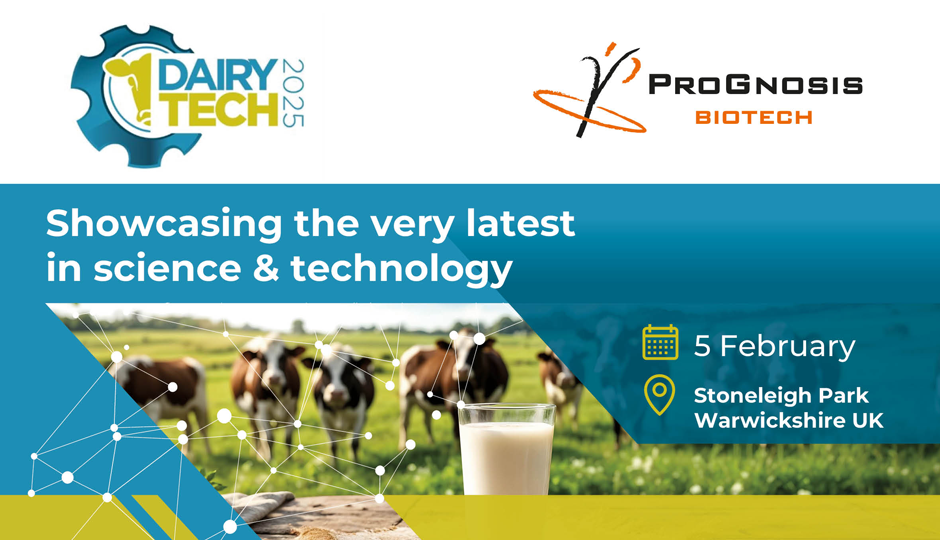 DAIRY TECH 2025

PROGNOSIS BIOTECH

Showcasing the very latest in science & technology

5 February

Stoneleigh Park Warwickshire UK